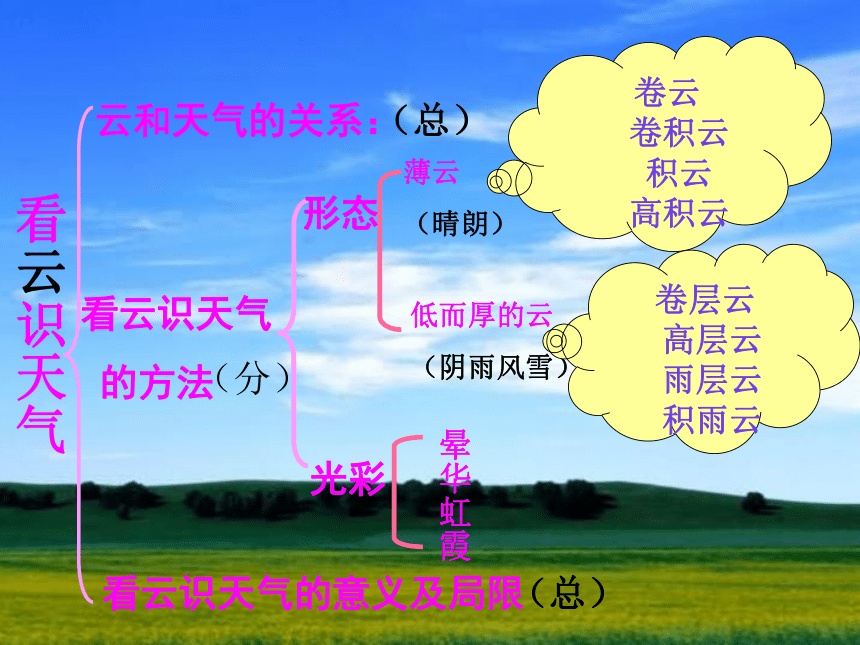 看云识天气

云和天气的关系：（总）

看云识天气的方法（分）

形态

薄云

（晴朗）

卷云
卷积云
积云
高积云

低而厚的云

（阴雨风雪）

卷层云
高层云
雨层云
积雨云

光彩

晕
华
虹
霞

看云识天气的意义及局限（总）